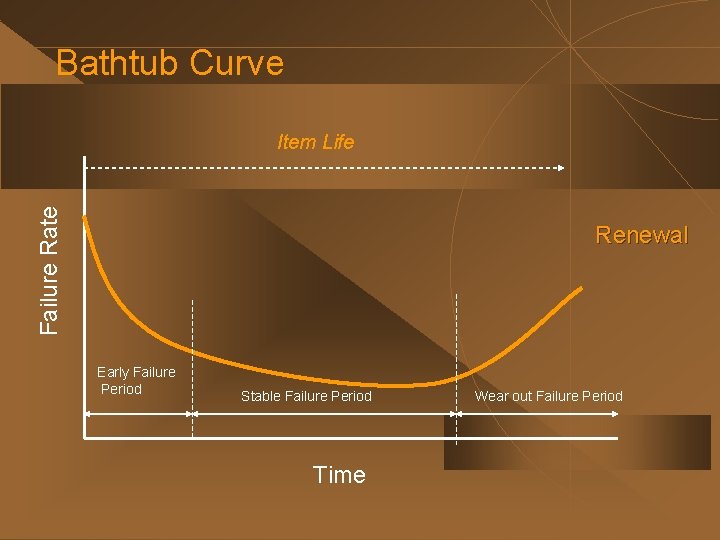 Bathtub Curve

Item Life

Failure Rate

Renewal

Early Failure Period

Stable Failure Period

Wear out Failure Period

Time